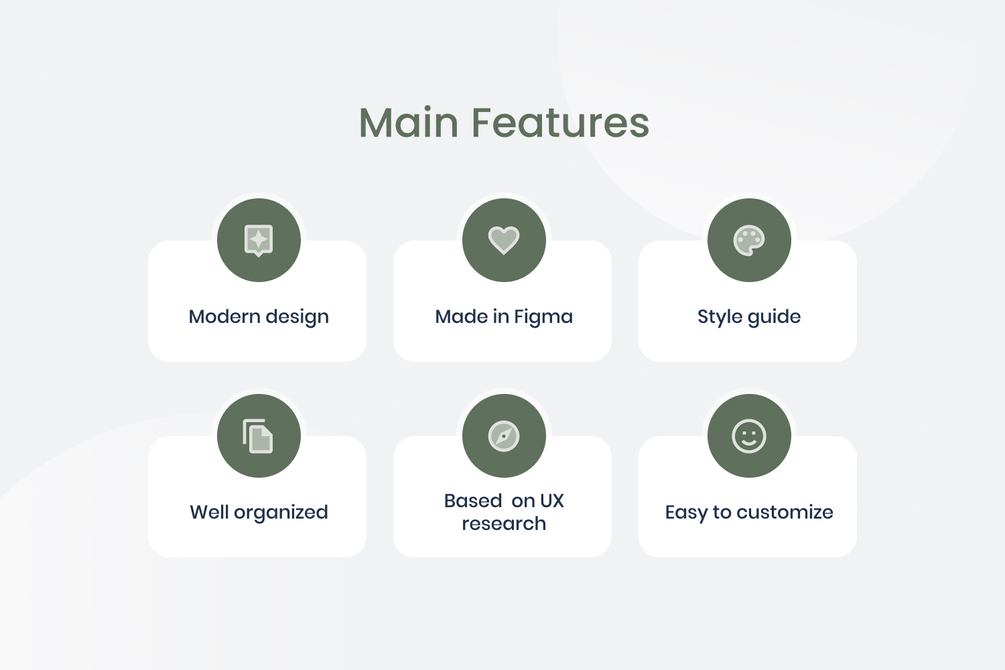 Main Features

Modern design

Made in Figma

Style guide

Well organized

Based on UX research

Easy to customize